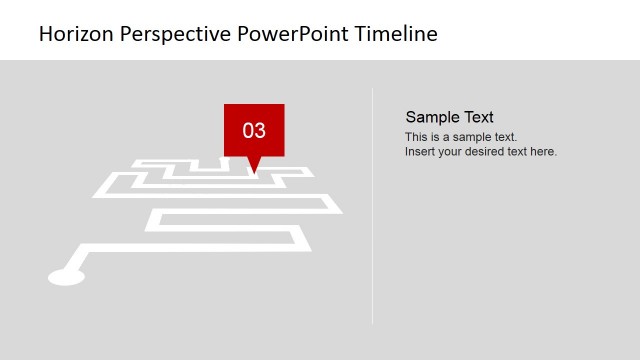 Horizon Perspective PowerPoint Timeline

03

Sample Text

This is a sample text.
Insert your desired text here.